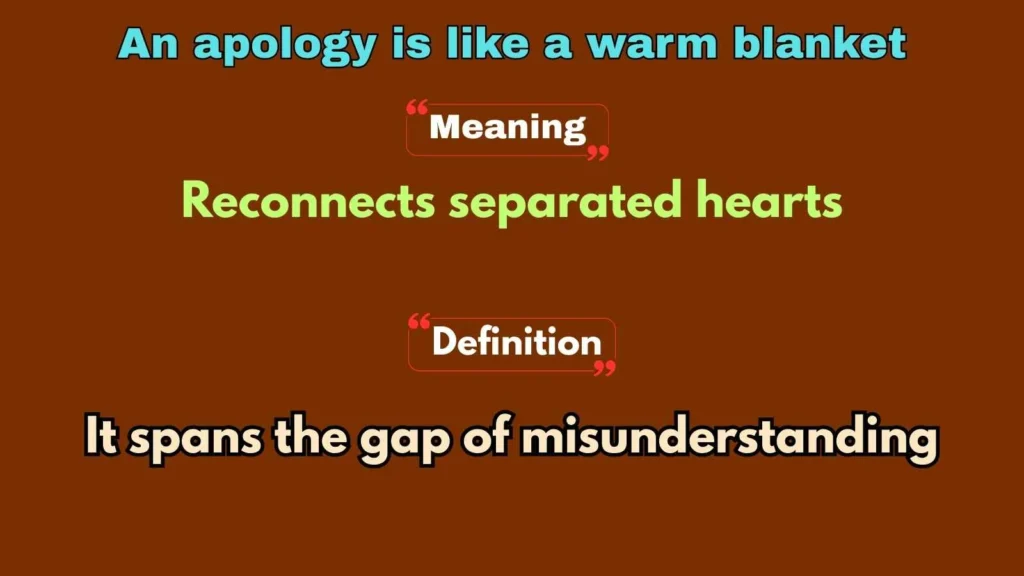 An apology is like a warm blanket

“Meaning”

Reconnects separated hearts

“Definition”

It spans the gap of misunderstanding